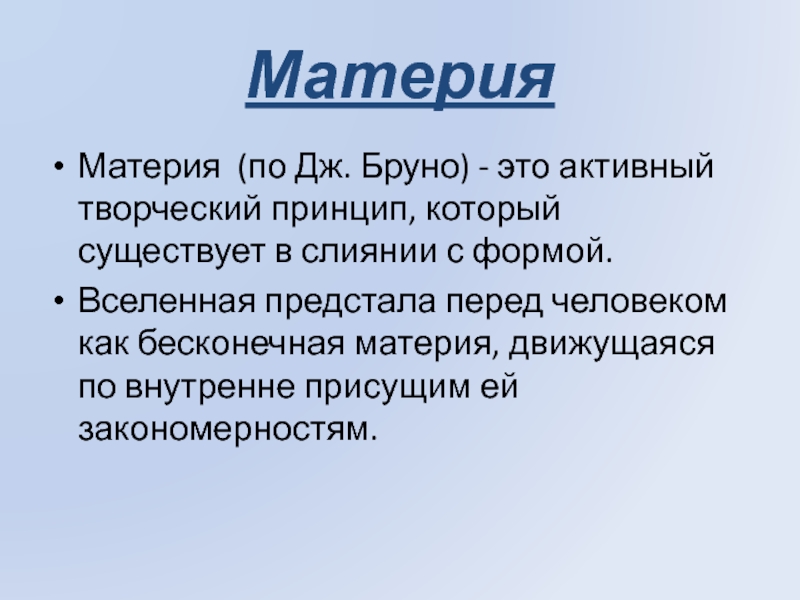 Материя

• Материя (по Дж. Бруно) - это активный творческий принцип, который существует в слиянии с формой.

• Вселенная предстала перед человеком как бесконечная материя, движущаяся по внутренне присущим ей закономерностям.